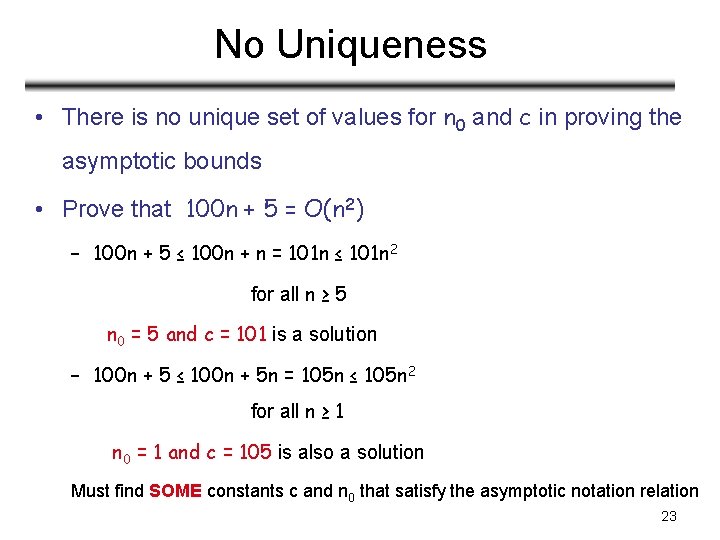 No Uniqueness

• There is no unique set of values for $n_0$ and $c$ in proving the asymptotic bounds

• Prove that $100n + 5 = O(n^2)$

– $100n + 5 \leq 100n + n = 101n \leq 101n^2$

for all $n \geq 5$

$n_0 = 5$ and $c = 101$ is a solution

– $100n + 5 \leq 100n + 5n = 105n \leq 105n^2$

for all $n \geq 1$

$n_0 = 1$ and $c = 105$ is also a solution

Must find SOME constants c and $n_0$ that satisfy the asymptotic notation relation

23